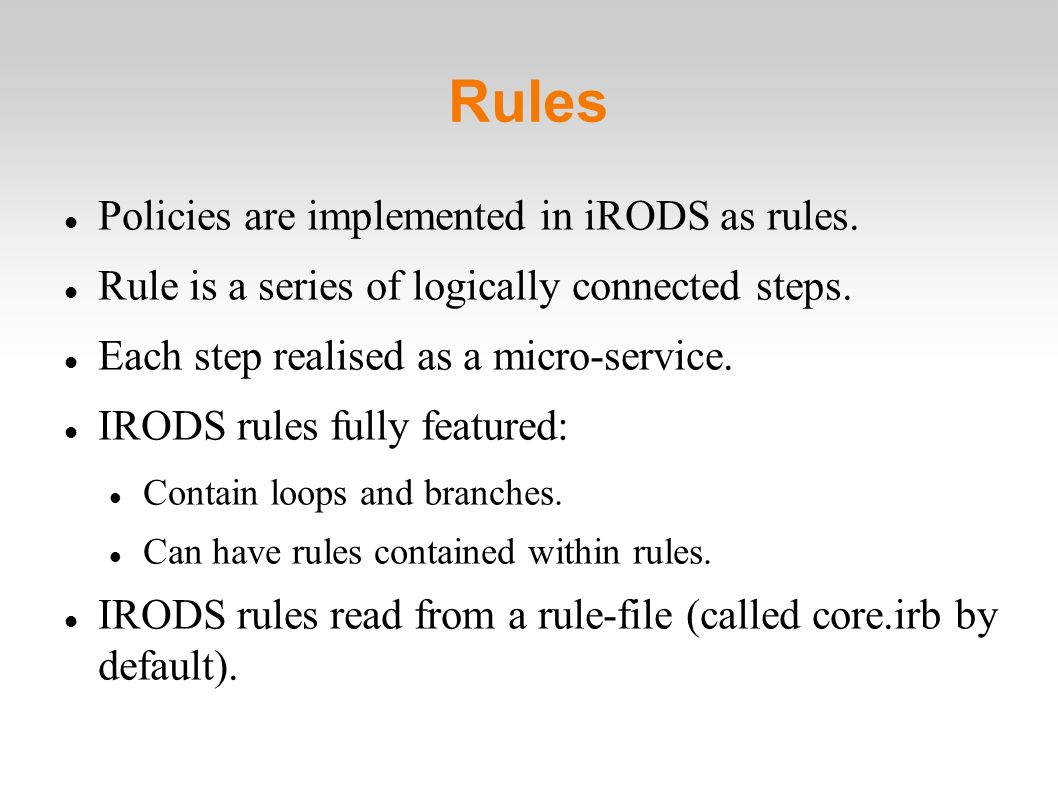 Rules

- Policies are implemented in iRODS as rules.
- Rule is a series of logically connected steps.
- Each step realised as a micro-service.
- IRODS rules fully featured:
  - Contain loops and branches.
  - Can have rules contained within rules.
- IRODS rules read from a rule-file (called core.irb by default).